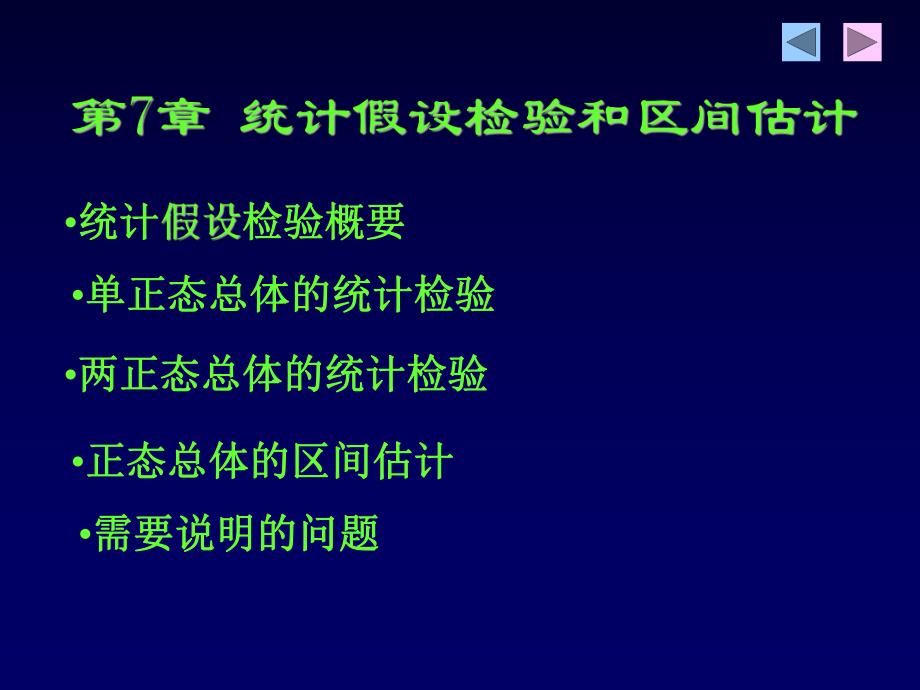 第7章 统计假设检验和区间估计

•统计假设检验概要

•单正态总体的统计检验

•两正态总体的统计检验

•正态总体的区间估计

•需要说明的问题